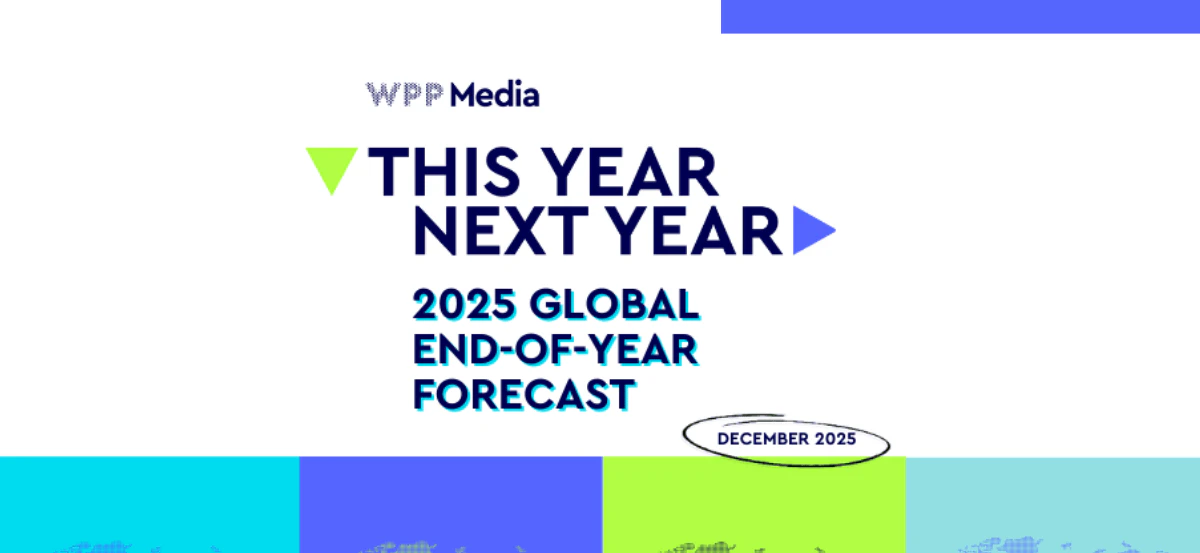 WPP Media

THIS YEAR NEXT YEAR

2025 GLOBAL END-OF-YEAR FORECAST

DECEMBER 2025